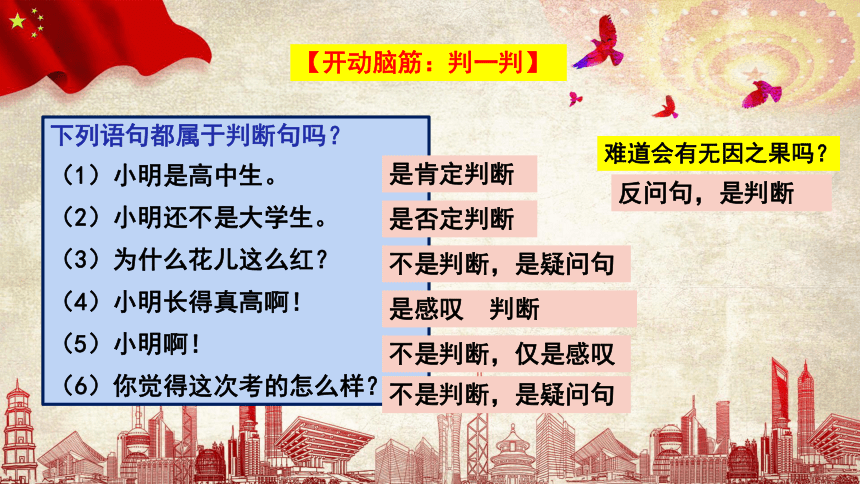 【开动脑筋：判一判】

下列语句都属于判断句吗？
（1）小明是高中生。
（2）小明还不是大学生。
（3）为什么花儿这么红？
（4）小明长得真高啊！
（5）小明啊！
（6）你觉得这次考的怎么样？

是肯定判断
是否定判断
不是判断，是疑问句
是感叹 判断
不是判断，仅是感叹
不是判断，是疑问句

难道会有无因之果吗？
反问句，是判断